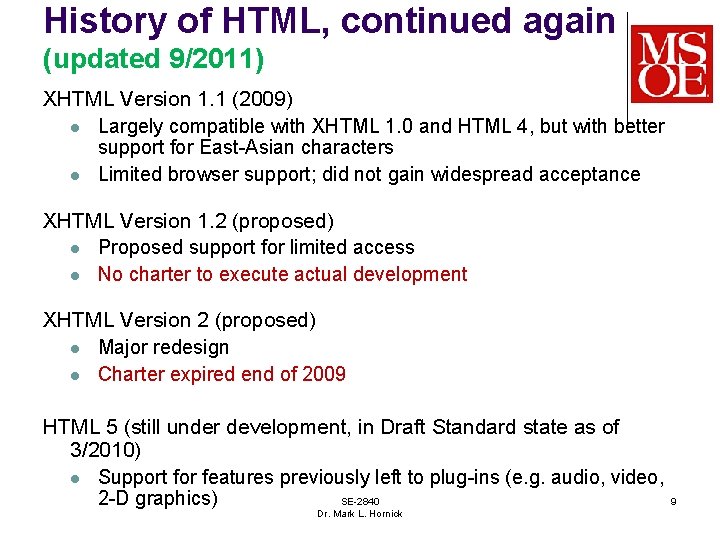 History of HTML, continued again
(updated 9/2011)

MSOE

XHTML Version 1.1 (2009)

- Largely compatible with XHTML 1.0 and HTML 4, but with better support for East-Asian characters
- Limited browser support; did not gain widespread acceptance

XHTML Version 1.2 (proposed)

- Proposed support for limited access
- No charter to execute actual development

XHTML Version 2 (proposed)

- Major redesign
- Charter expired end of 2009

HTML 5 (still under development, in Draft Standard state as of 3/2010)

- Support for features previously left to plug-ins (e.g. audio, video, 2-D graphics)

SE-2840
Dr. Mark L. Hornick

9